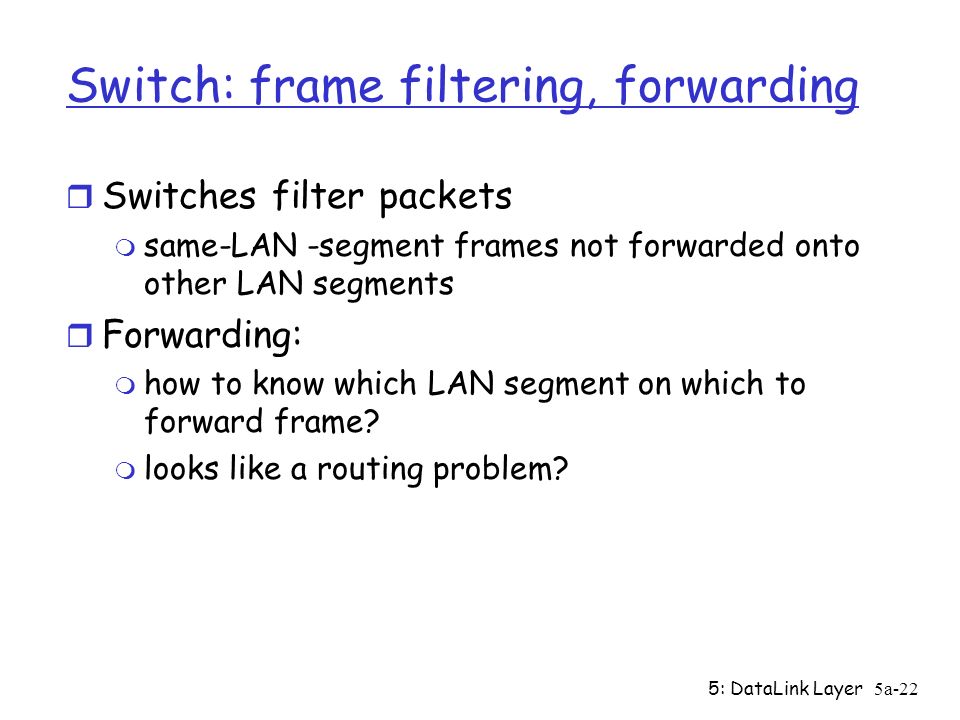 Switch: frame filtering, forwarding

Switches filter packets

same-LAN -segment frames not forwarded onto other LAN segments

Forwarding:

how to know which LAN segment on which to forward frame?

looks like a routing problem?

5: DataLink Layer 5a-22